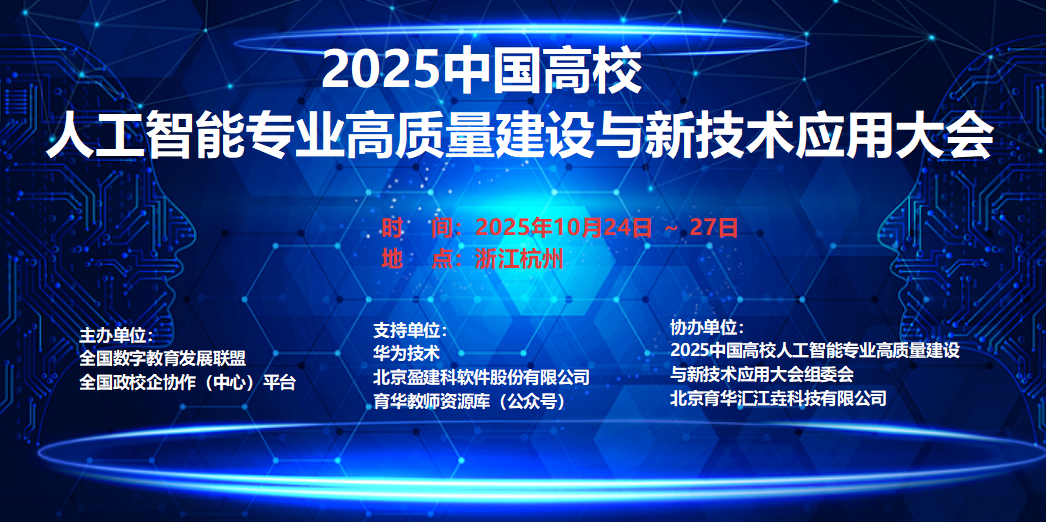 2025中国高校
人工智能专业高质量建设与新技术应用大会

时　间：2025年10月24日 ～ 27日
地　点：浙江杭州

主办单位：
全国数字教育发展联盟
全国政校企协作（中心）平台

支持单位：
华为技术
北京盈建科软件股份有限公司
育华教师资源库（公众号）

协办单位：
2025中国高校人工智能专业高质量建设与新技术应用大会组委会
北京育华汇江垚科技有限公司